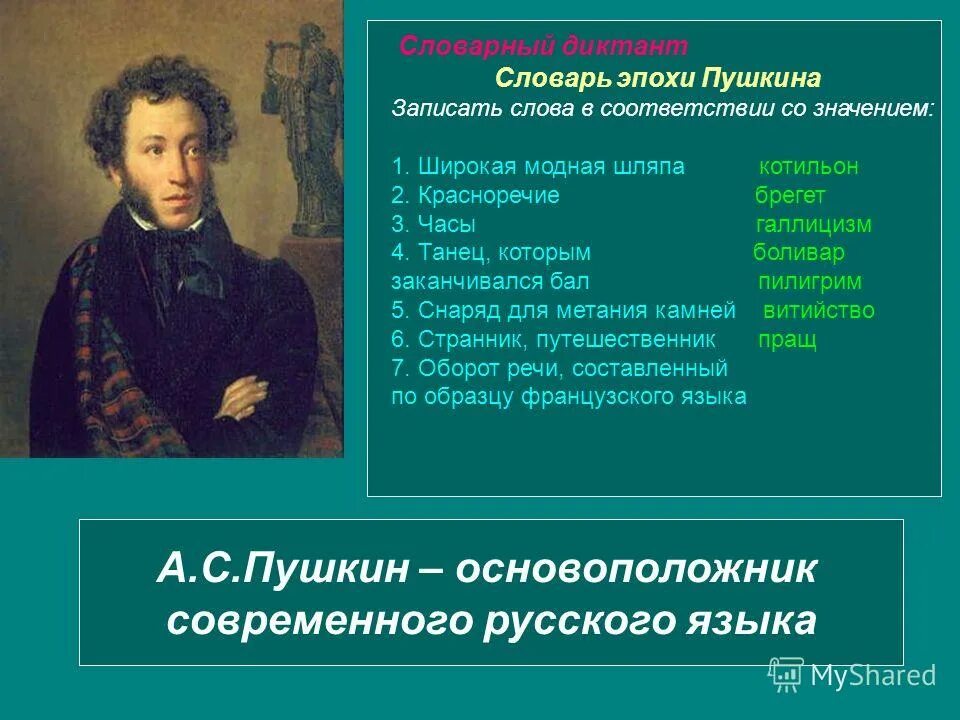 Словарный диктант
Словарь эпохи Пушкина
Записать слова в соответствии со значением:

1. Широкая модная шляпа
2. Красноречие
3. Часы
4. Танец, которым заканчивался бал
5. Снаряд для метания камней
6. Странник, путешественник
7. Оборот речи, составленный по образцу французского языка

котильон
брегет
галлицизм
боливар
пилигрим
витийство
пращ

А.С.Пушкин – основоположник современного русского языка

MyShared